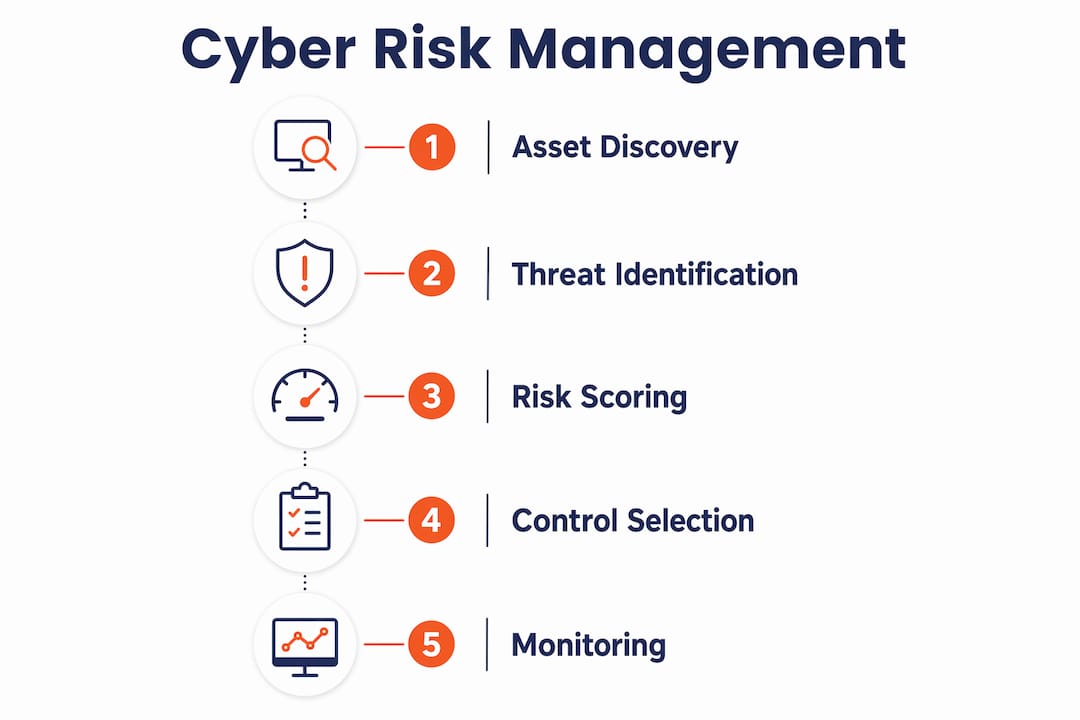 Cyber Risk Management

1 Asset Discovery

2 Threat Identification

3 Risk Scoring

4 Control Selection

5 Monitoring